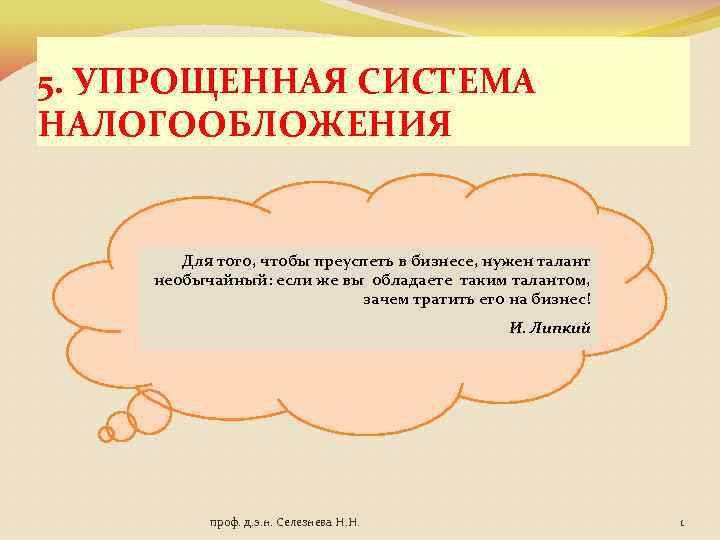 5. УПРОЩЕННАЯ СИСТЕМА НАЛОГООБЛОЖЕНИЯ

Для того, чтобы преуспеть в бизнесе, нужен талант необычайный: если же вы обладаете таким талантом, зачем тратить его на бизнес!

И. Липкий

проф. д.э.н. Селезнева Н.Н.

1